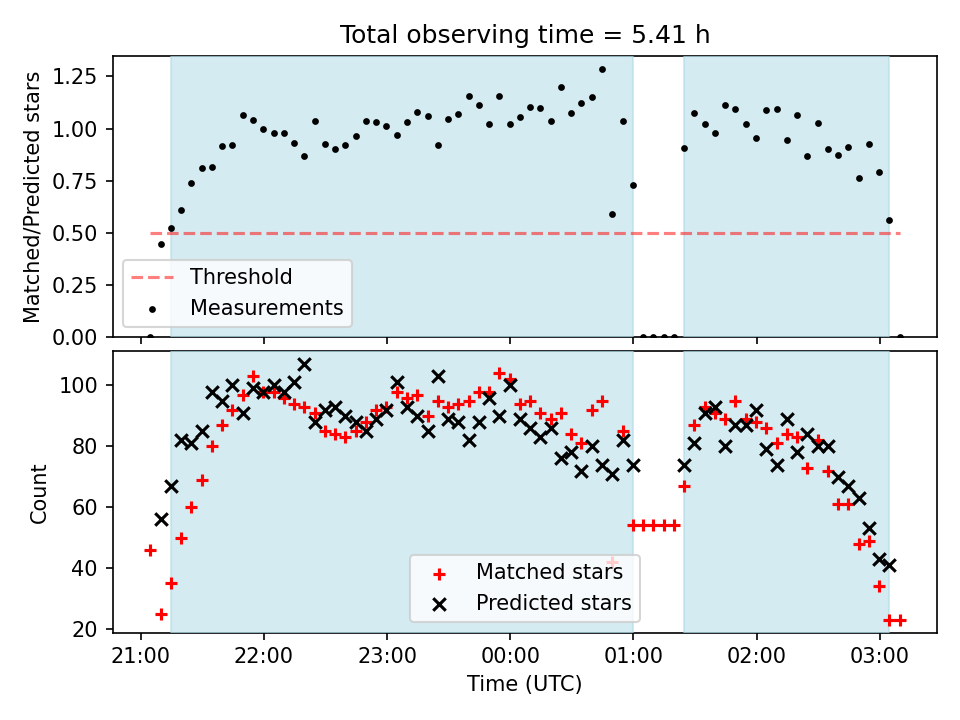 Total observing time = 5.41 h

Matched/Predicted stars

1.25
1.00
0.75
0.50
0.25
0.00

Threshold
Measurements

Count

100
80
60
40
20

Matched stars
Predicted stars

21:00
22:00
23:00
00:00
01:00
02:00
03:00

Time (UTC)